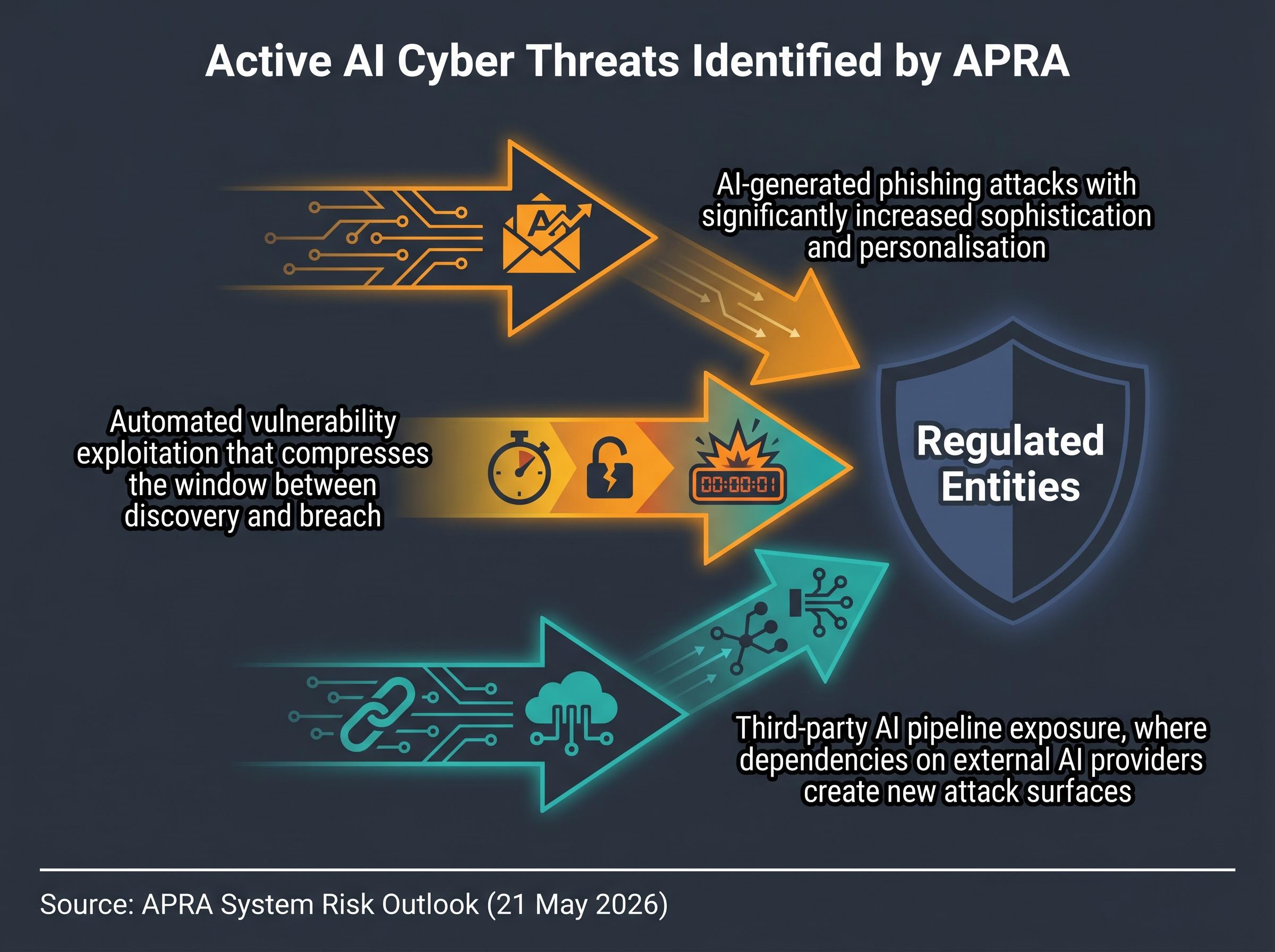 Active AI Cyber Threats Identified by APRA

AI-generated phishing attacks with significantly increased sophistication and personalisation

A

Automated vulnerability exploitation that compresses the window between discovery and breach

00:00:01

Regulated Entities

Third-party AI pipeline exposure, where dependencies on external AI providers create new attack surfaces

Source: APRA System Risk Outlook (21 May 2026)